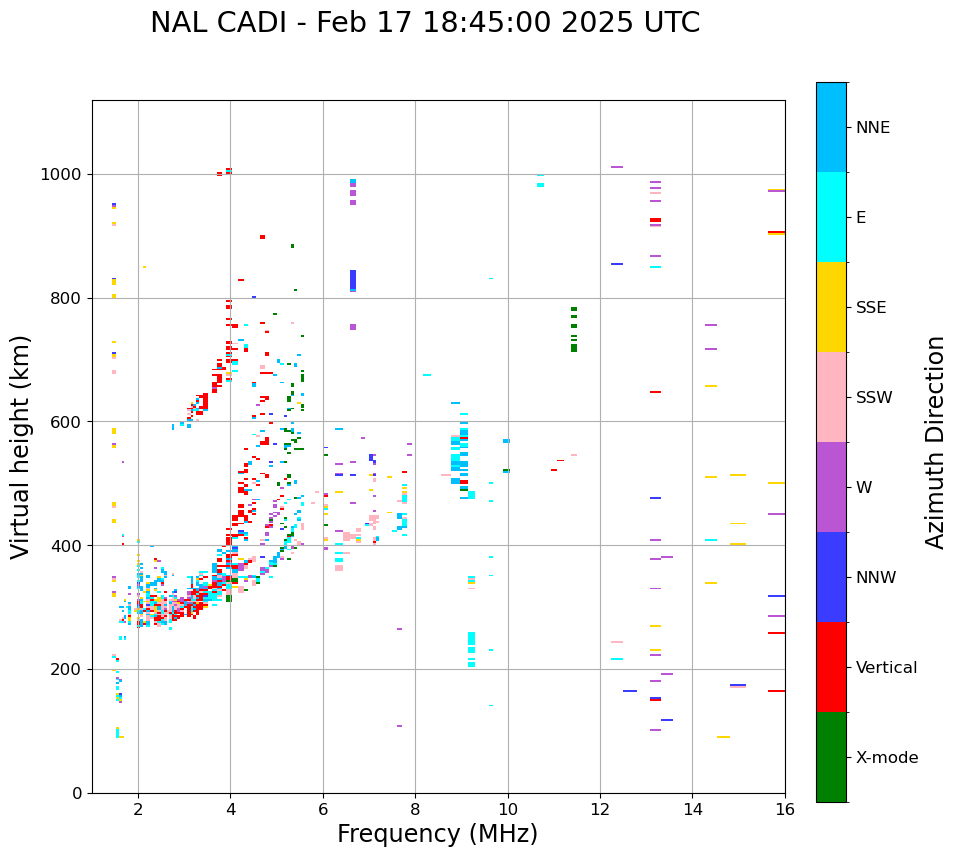 NAL CADI - Feb 17 18:45:00 2025 UTC

Virtual height (km)

1000
800
600
400
200
0

2
4
6
8
10
12
14
16

Frequency (MHz)

NNE
E
SSE
SSW
W
NNW
Vertical
X-mode

Azimuth Direction